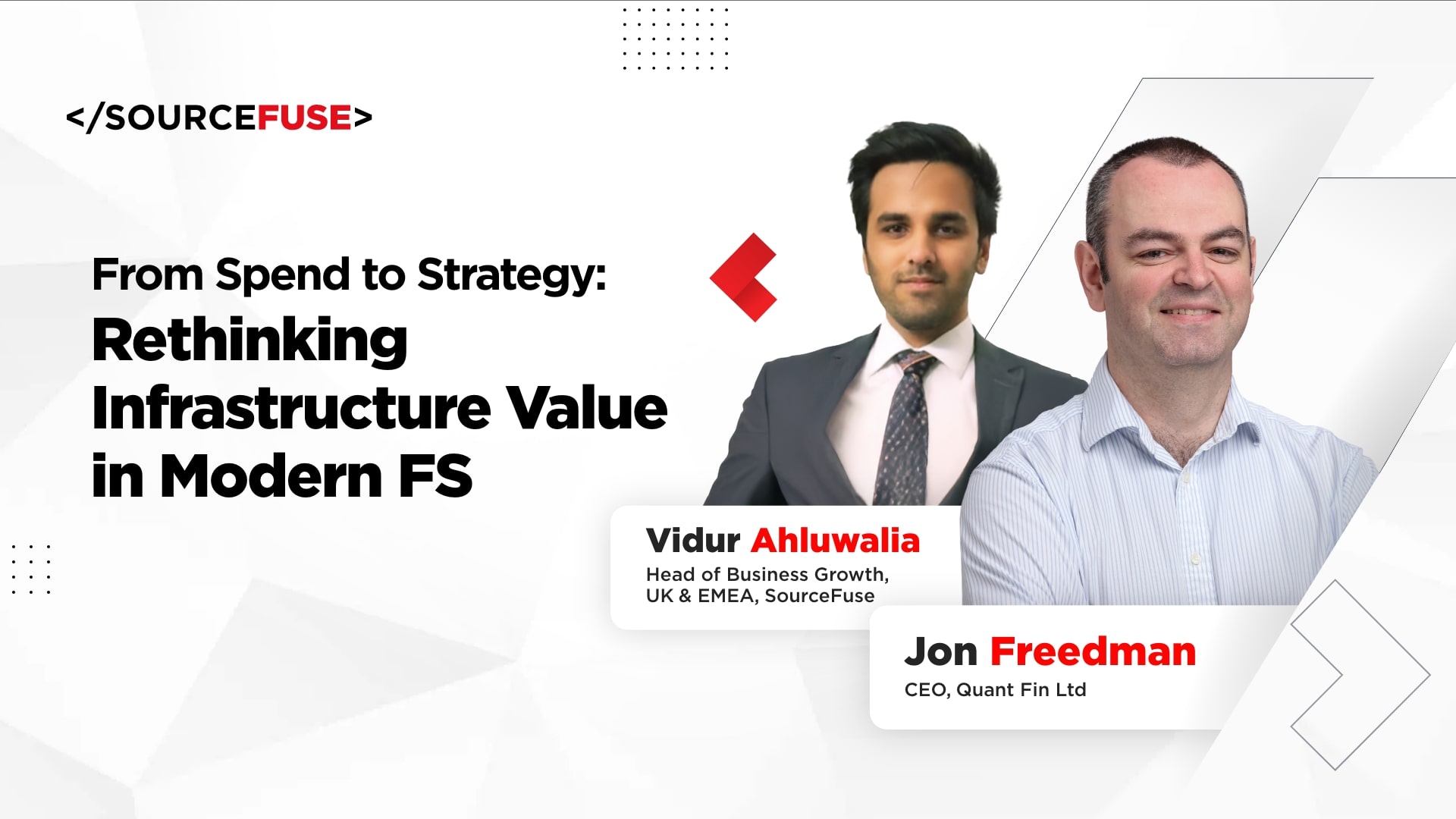 </SOURCEFUSE>

From Spend to Strategy:
Rethinking Infrastructure Value in Modern FS

Vidur Ahluwalia
Head of Business Growth, UK & EMEA, SourceFuse

Jon Freedman
CEO, Quant Fin Ltd